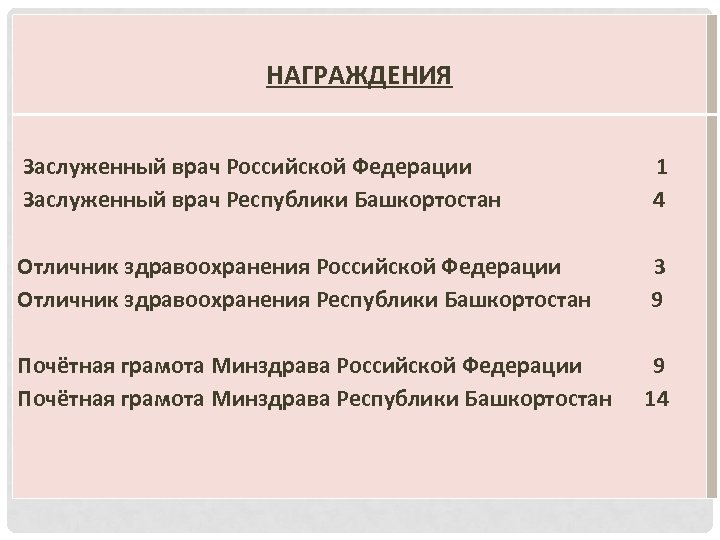 НАГРАЖДЕНИЯ

Заслуженный врач Российской Федерации 1
Заслуженный врач Республики Башкортостан 4

Отличник здравоохранения Российской Федерации 3
Отличник здравоохранения Республики Башкортостан 9

Почётная грамота Минздрава Российской Федерации 9
Почётная грамота Минздрава Республики Башкортостан 14